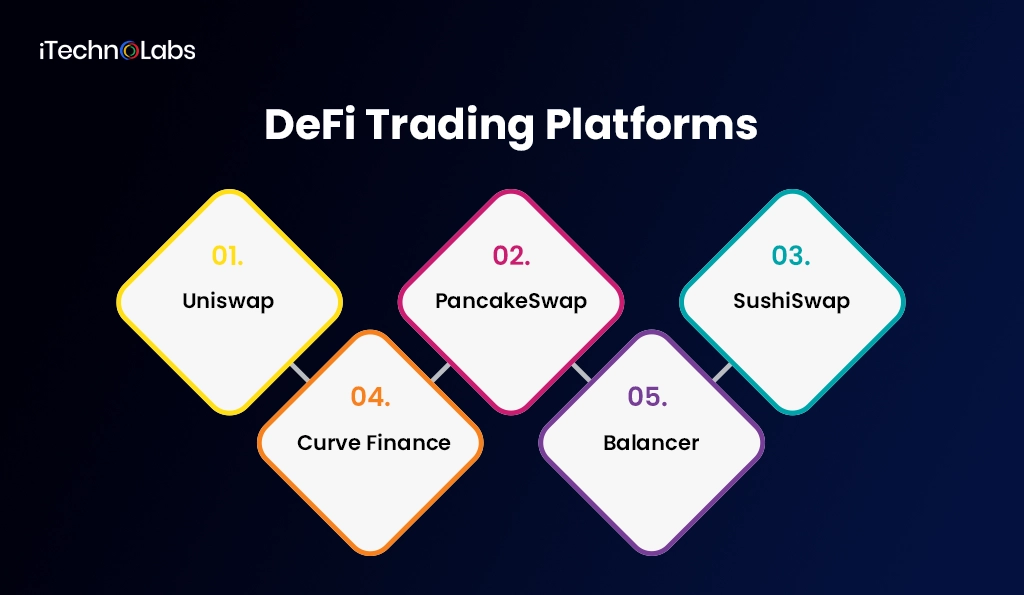 iTechnoLabs

DeFi Trading Platforms

01.
Uniswap

02.
PancakeSwap

03.
SushiSwap

04.
Curve Finance

05.
Balancer